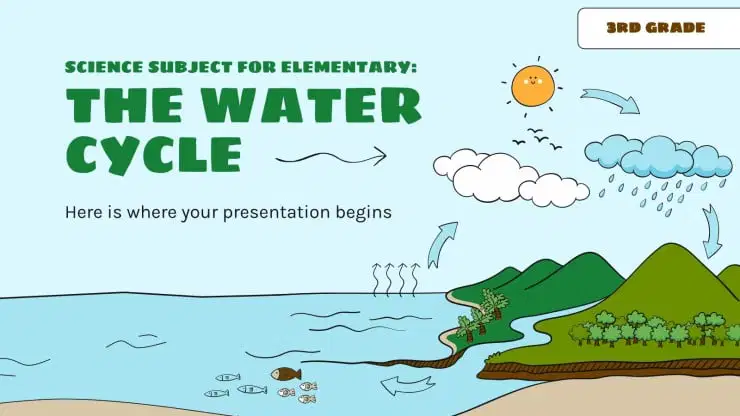 3RD GRADE

SCIENCE SUBJECT FOR ELEMENTARY:

THE WATER CYCLE

Here is where your presentation begins